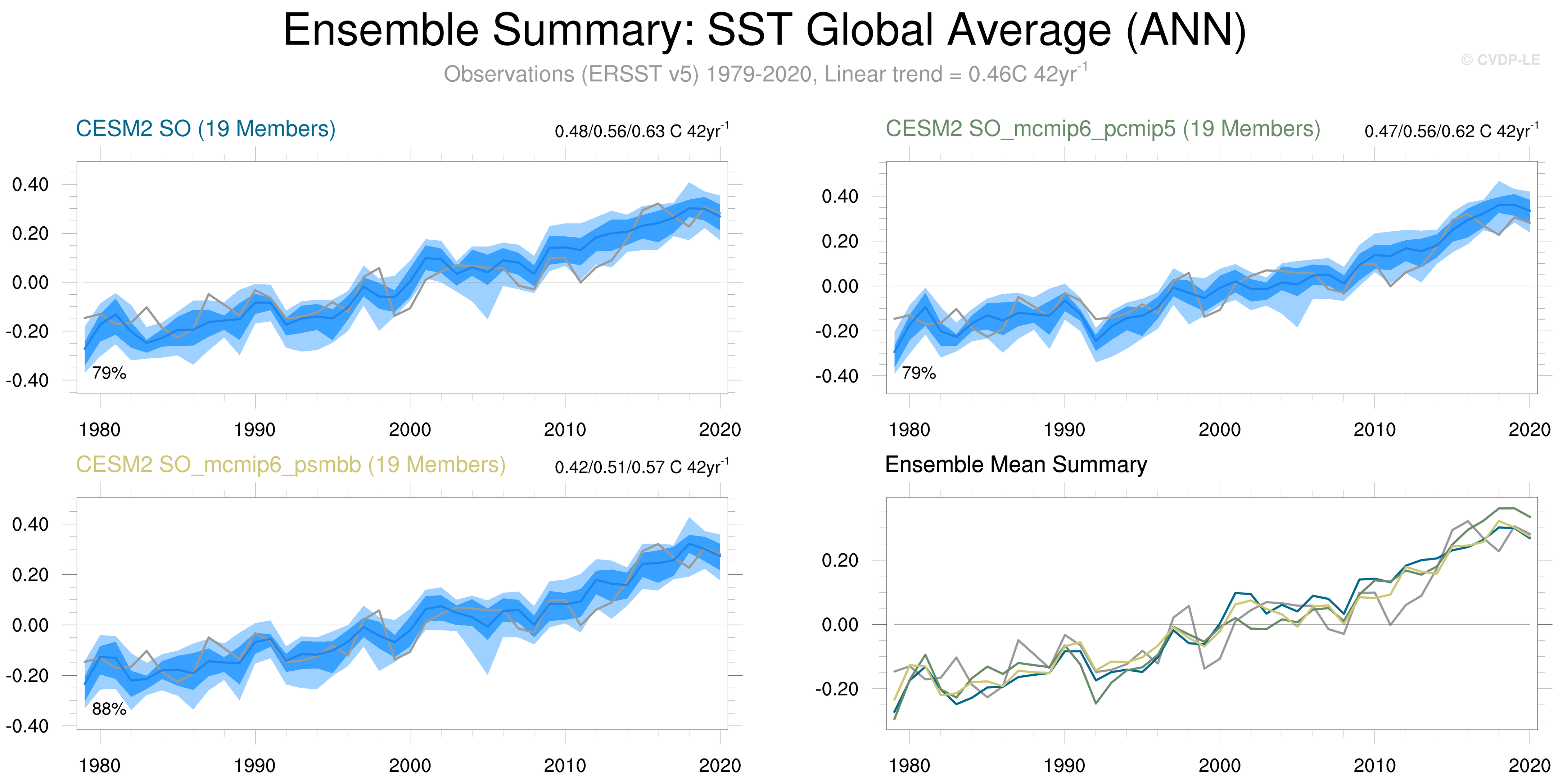 Ensemble Summary: SST Global Average (ANN)

Observations (ERSST v5) 1979-2020, Linear trend = 0.46C 42yr$^{-1}$

© CVDP-LE

CESM2 SO (19 Members)

0.48/0.56/0.63 C 42yr$^{-1}$

0.40
0.20
0.00
-0.20
-0.40

79%

1980 1990 2000 2010 2020

CESM2 SO_mcmip6_pcmip5 (19 Members)

0.47/0.56/0.62 C 42yr$^{-1}$

0.40
0.20
0.00
-0.20
-0.40

79%

1980 1990 2000 2010 2020

CESM2 SO_mcmip6_psmbb (19 Members)

0.42/0.51/0.57 C 42yr$^{-1}$

0.40
0.20
0.00
-0.20
-0.40

88%

1980 1990 2000 2010 2020

Ensemble Mean Summary

0.20
0.00
-0.20

1980 1990 2000 2010 2020